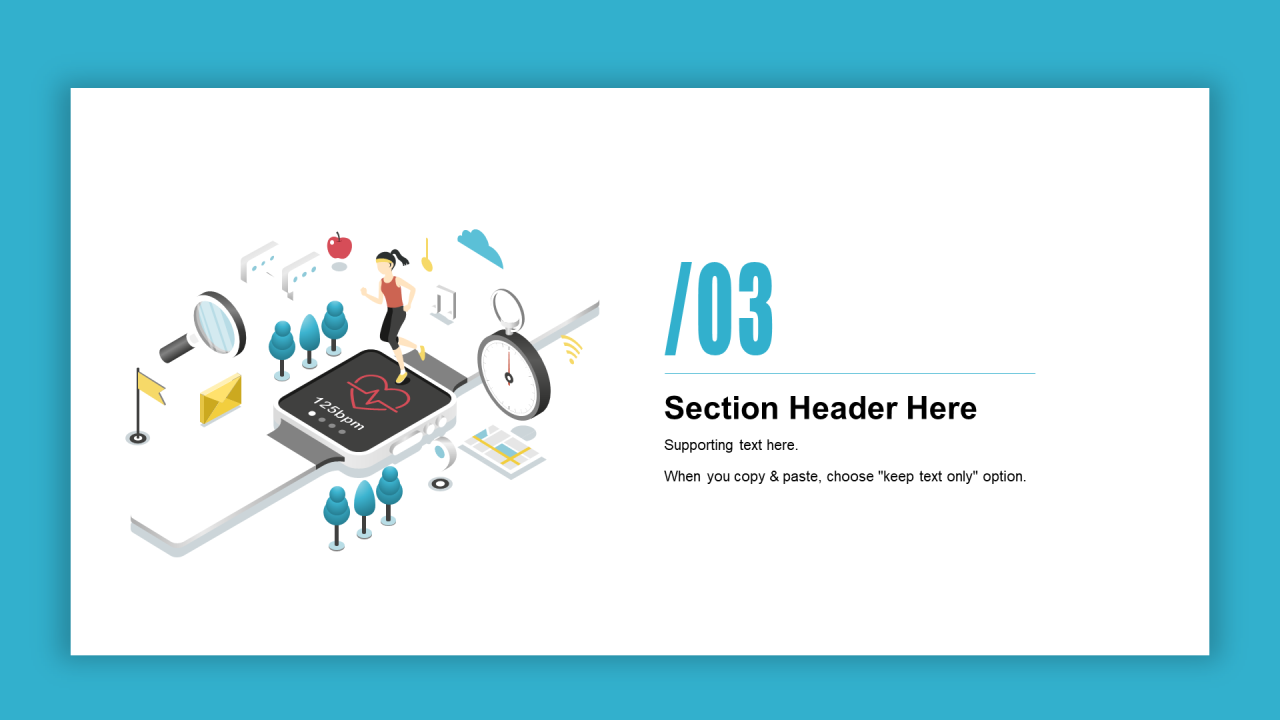 125bpm

/03

Section Header Here

Supporting text here.

When you copy & paste, choose "keep text only" option.